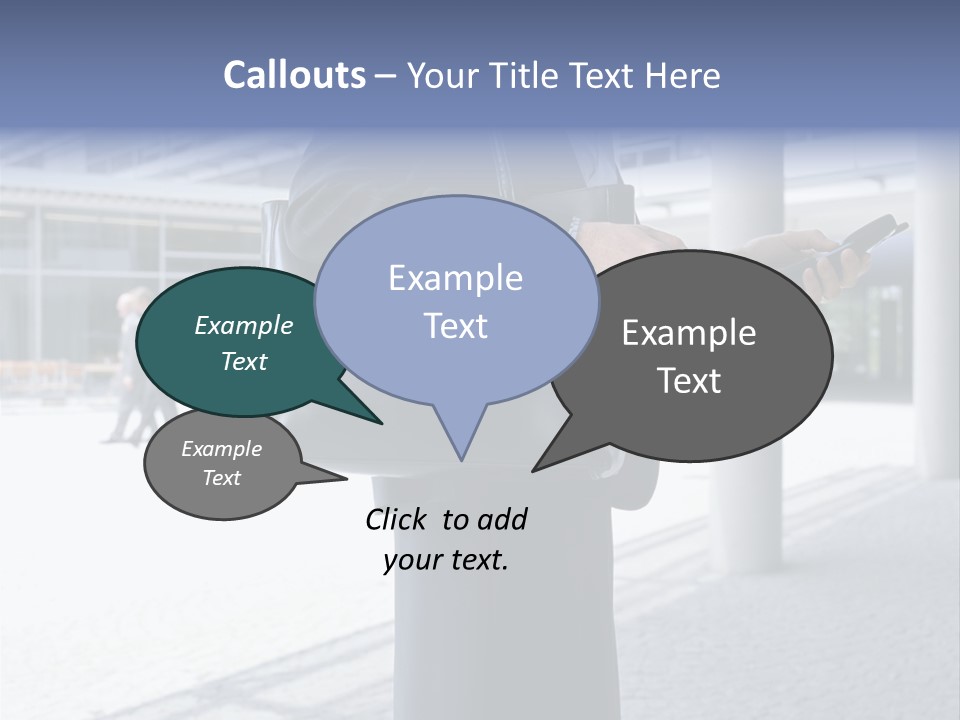 Callouts – Your Title Text Here

Example Text

Example Text

Example Text

Example Text

Click to add your text.